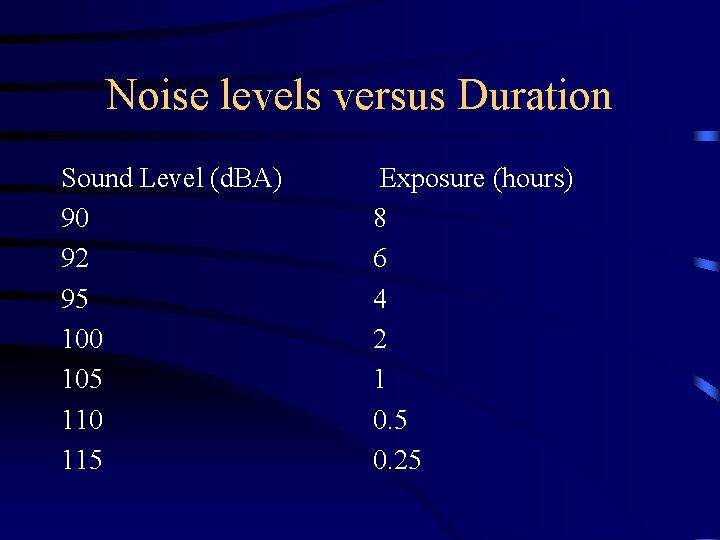 Noise levels versus Duration

| Sound Level (dBA) | Exposure (hours) |
|---|---|
| 90 | 8 |
| 92 | 6 |
| 95 | 4 |
| 100 | 2 |
| 105 | 1 |
| 110 | 0.5 |
| 115 | 0.25 |